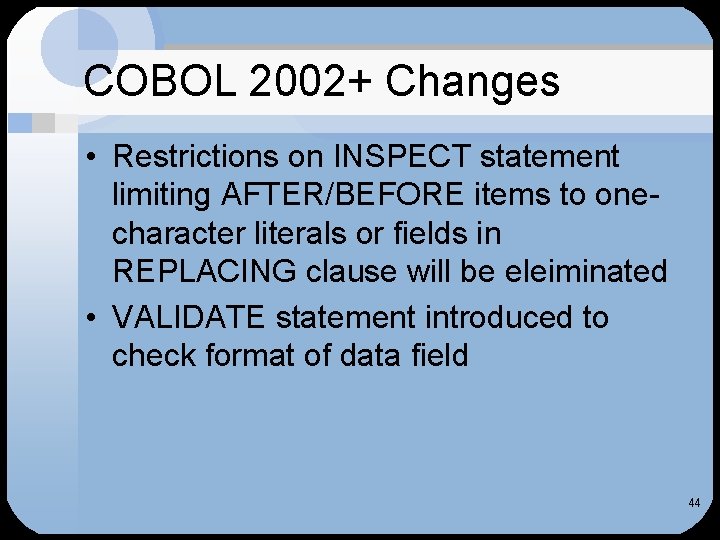 COBOL 2002+ Changes

• Restrictions on INSPECT statement limiting AFTER/BEFORE items to one-character literals or fields in REPLACING clause will be eleiminated

• VALIDATE statement introduced to check format of data field

44